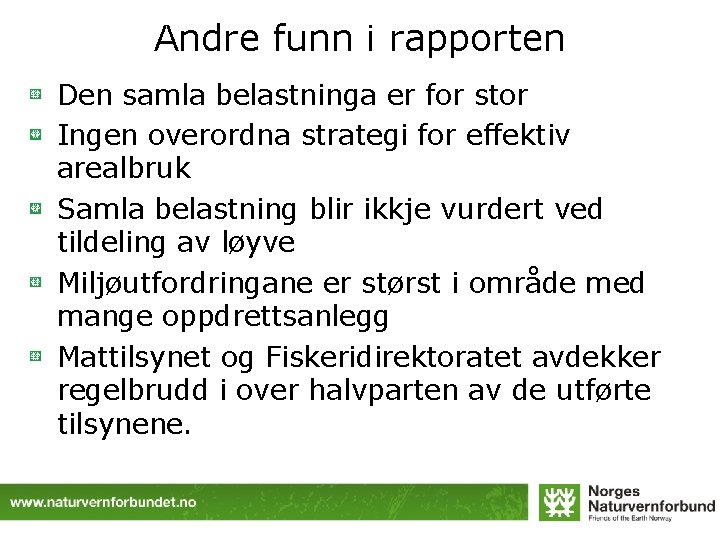 Andre funn i rapporten

Den samla belastninga er for stor

Ingen overordna strategi for effektiv arealbruk

Samla belastning blir ikkje vurdert ved tildeling av løyve

Miljøutfordringane er størst i område med mange oppdrettsanlegg

Mattilsynet og Fiskeridirektoratet avdekker regelbrudd i over halvparten av de utførte tilsynene.

www.naturvernforbundet.no

Norges Naturvernforbund
Friends of the Earth Norway